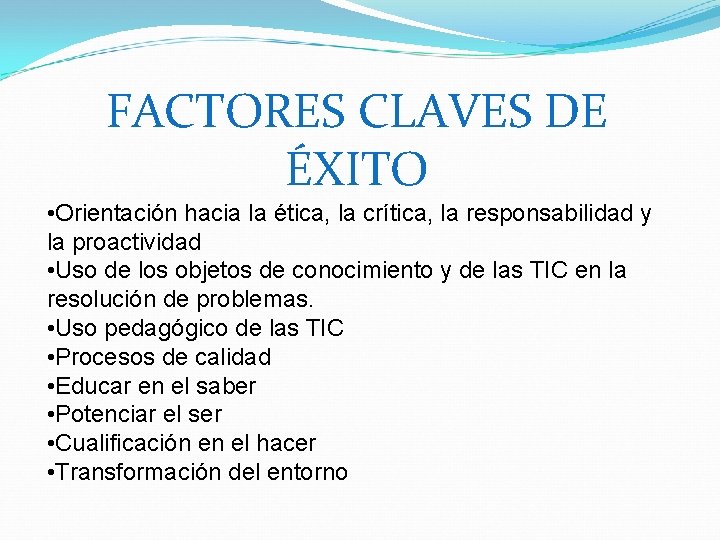 FACTORES CLAVES DE ÉXITO

•Orientación hacia la ética, la crítica, la responsabilidad y la proactividad
•Uso de los objetos de conocimiento y de las TIC en la resolución de problemas.
•Uso pedagógico de las TIC
•Procesos de calidad
•Educar en el saber
•Potenciar el ser
•Cualificación en el hacer
•Transformación del entorno